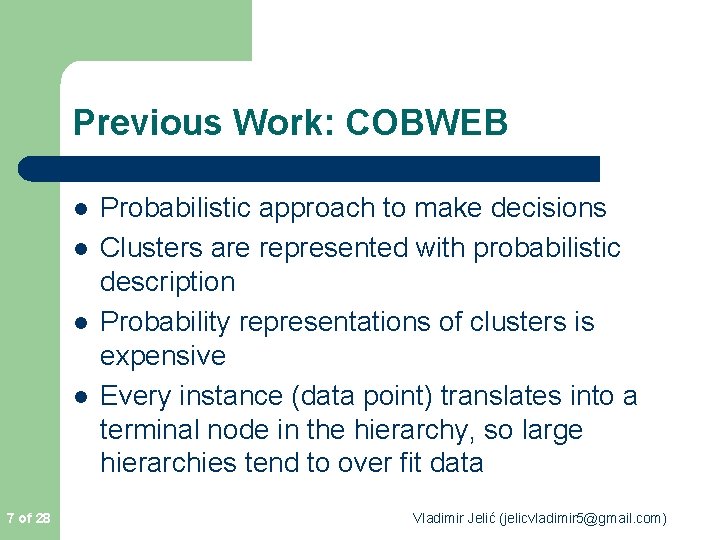 Previous Work: COBWEB

- Probabilistic approach to make decisions
- Clusters are represented with probabilistic description
- Probability representations of clusters is expensive
- Every instance (data point) translates into a terminal node in the hierarchy, so large hierarchies tend to over fit data

7 of 28

Vladimir Jelić (jelicvladimir5@gmail.com)